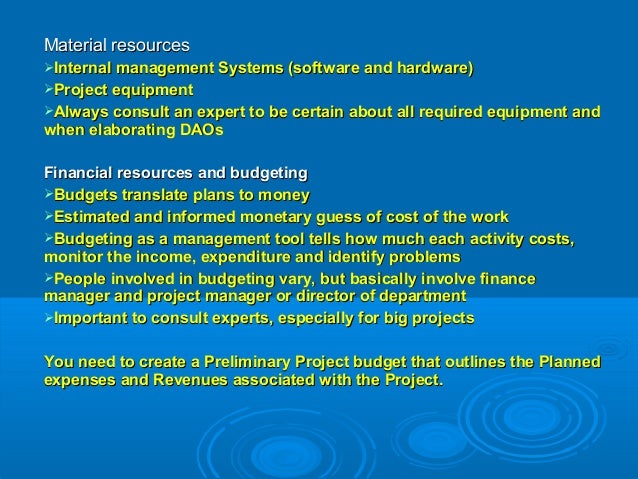 Material resources
➢Internal management Systems (software and hardware)
➢Project equipment
➢Always consult an expert to be certain about all required equipment and when elaborating DAOs

Financial resources and budgeting
➢Budgets translate plans to money
➢Estimated and informed monetary guess of cost of the work
➢Budgeting as a management tool tells how much each activity costs, monitor the income, expenditure and identify problems
➢People involved in budgeting vary, but basically involve finance manager and project manager or director of department
➢Important to consult experts, especially for big projects

You need to create a Preliminary Project budget that outlines the Planned expenses and Revenues associated with the Project.